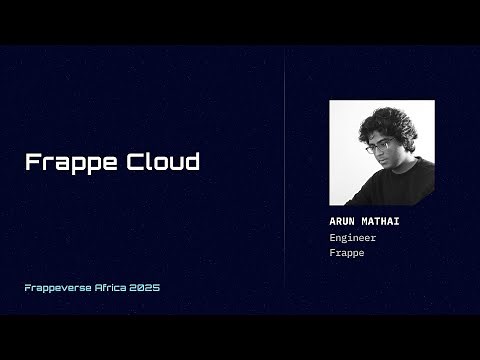 Frappe Cloud

Frappeverse Africa 2025

ARUN MATHAI
Engineer
Frappe